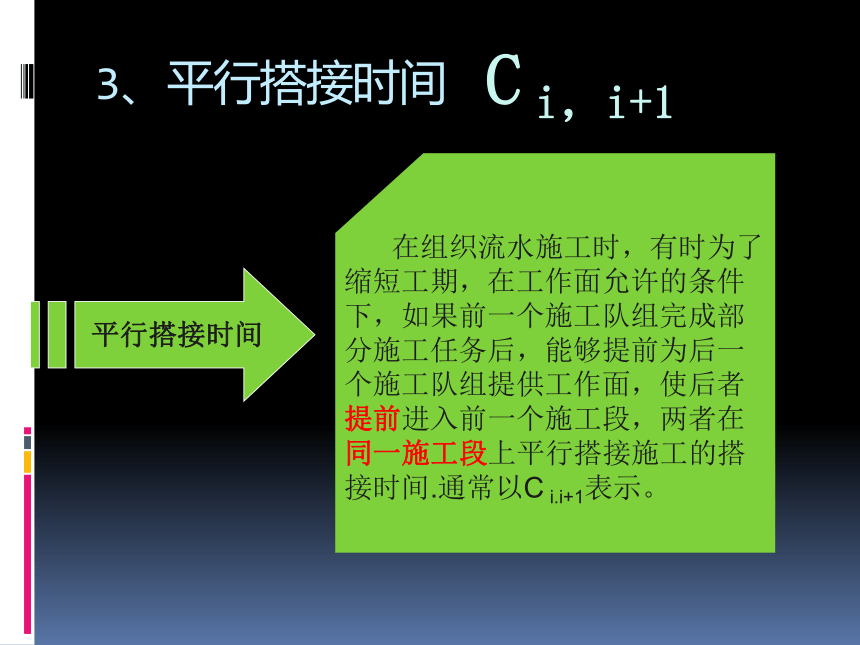 3、平行搭接时间 $C_{i，i+1}$

平行搭接时间

在组织流水施工时，有时为了缩短工期，在工作面允许的条件下，如果前一个施工队组完成部分施工任务后，能够提前为后一个施工队组提供工作面，使后者提前进入前一个施工段，两者在同一施工段上平行搭接施工的搭接时间.通常以$C_{i.i+1}$表示。